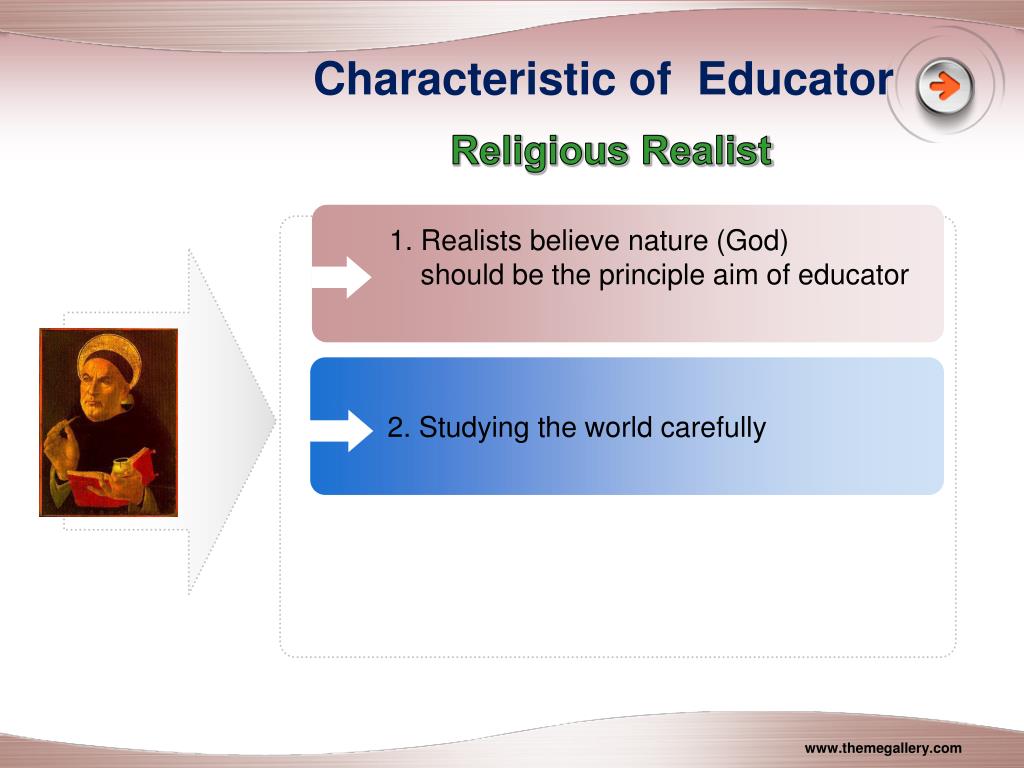 Characteristic of  Educator

Religious Realist

1. Realists believe nature (God) should be the principle aim of educator

2. Studying the world carefully

www.themegallery.com